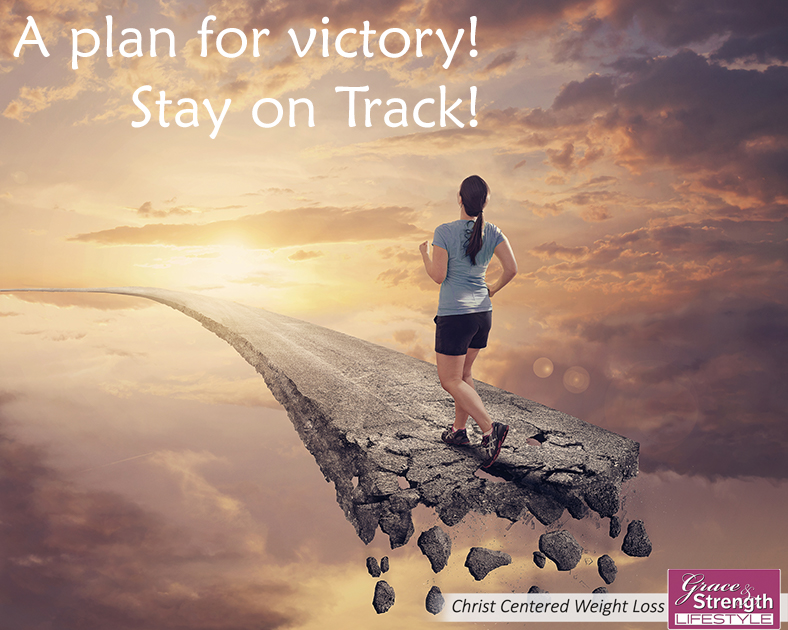 A plan for victory!
Stay on Track!

Christ Centered Weight Loss

Grace & Strength LIFESTYLE